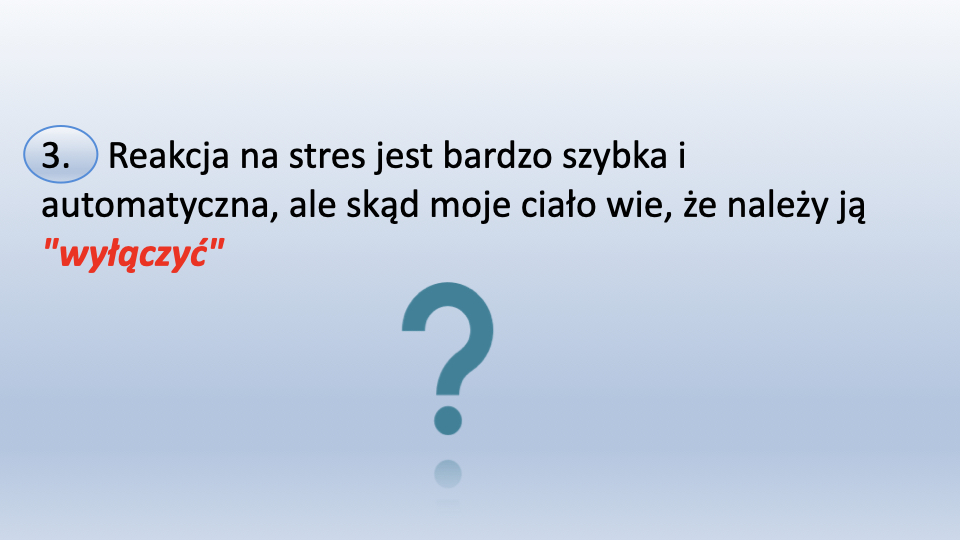 3. Reakcja na stres jest bardzo szybka i automatyczna, ale skąd moje ciało wie, że należy ją "wyłączyć"

?